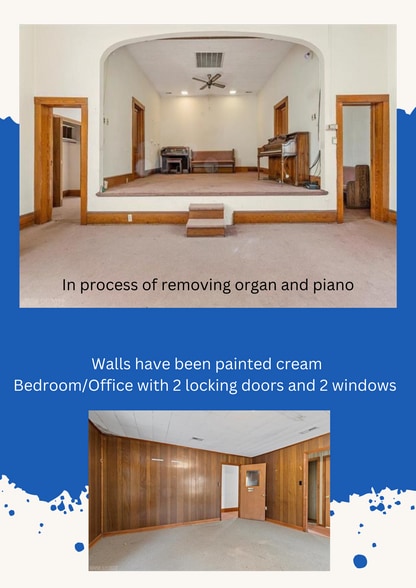 In process of removing organ and piano

Walls have been painted cream
Bedroom/Office with 2 locking doors and 2 windows